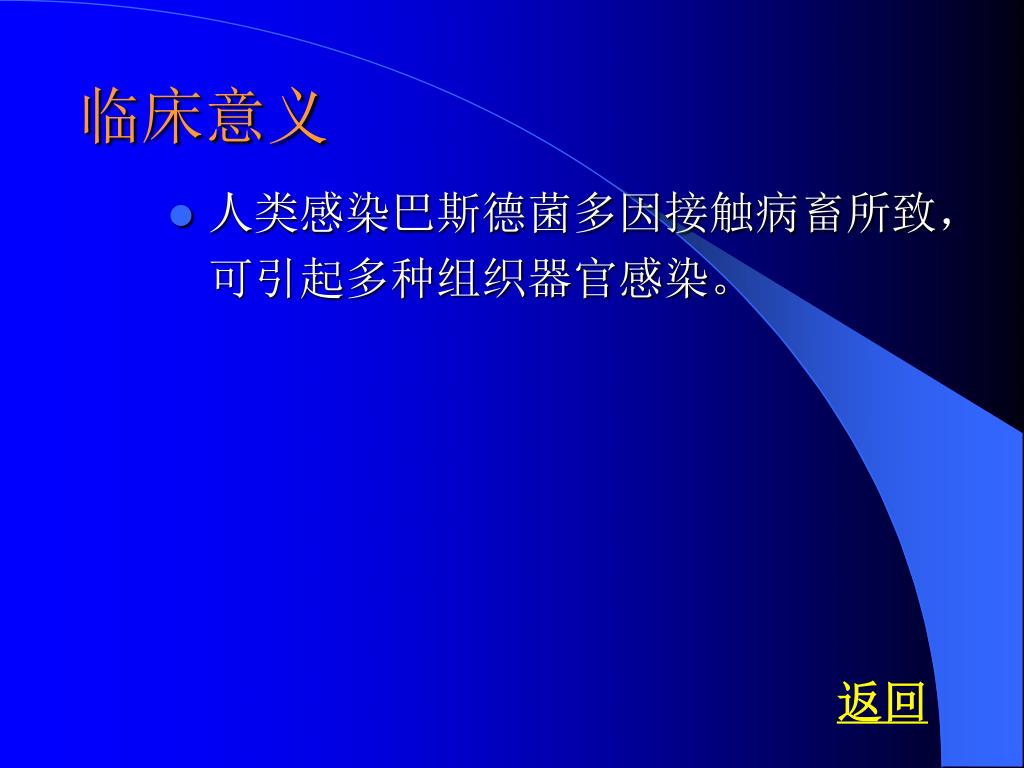 临床意义

人类感染巴斯德菌多因接触病畜所致，可引起多种组织器官感染。

返回